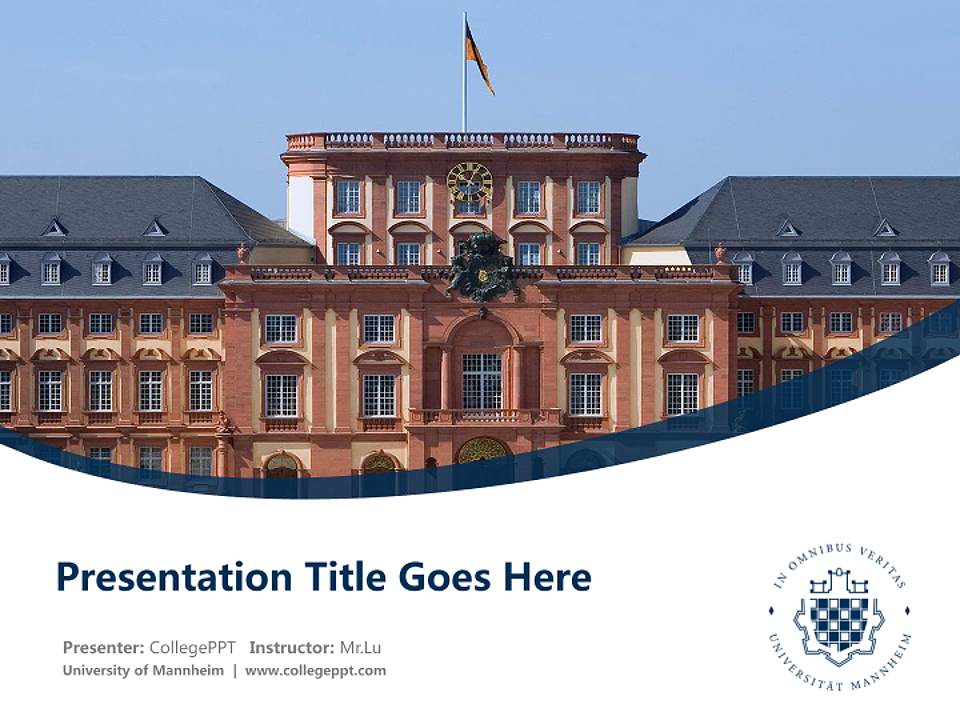 Presentation Title Goes Here

Presenter: CollegePPT Instructor: Mr.Lu
University of Mannheim | www.collegeppt.com

IN OMNIBUS VERITAS
UNIVERSITÄT MANNHEIM